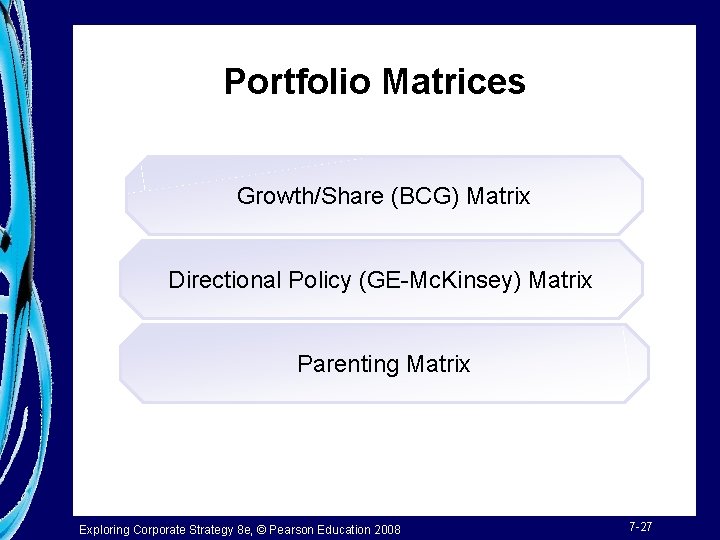 Portfolio Matrices

Growth/Share (BCG) Matrix

Directional Policy (GE-McKinsey) Matrix

Parenting Matrix

Exploring Corporate Strategy 8e, © Pearson Education 2008

7-27